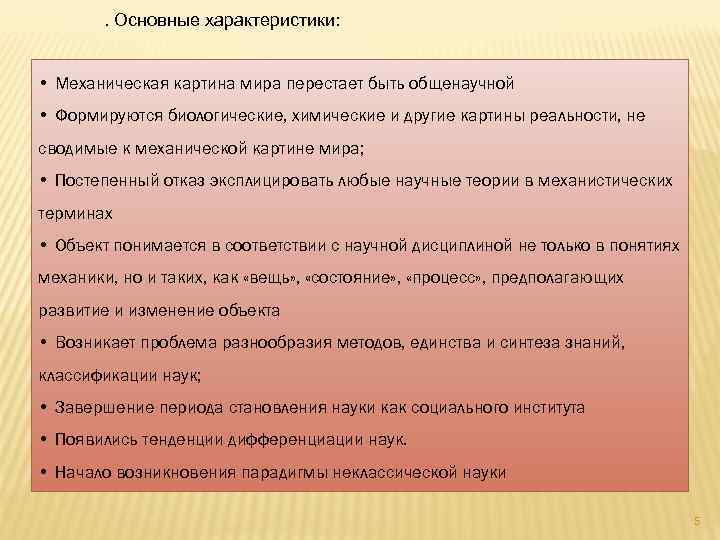 . Основные характеристики:

• Механическая картина мира перестает быть общенаучной

• Формируются биологические, химические и другие картины реальности, не сводимые к механической картине мира;

• Постепенный отказ эксплицировать любые научные теории в механистических терминах

• Объект понимается в соответствии с научной дисциплиной не только в понятиях механики, но и таких, как «вещь», «состояние», «процесс», предполагающих развитие и изменение объекта

• Возникает проблема разнообразия методов, единства и синтеза знаний, классификации наук;

• Завершение периода становления науки как социального института

• Появились тенденции дифференциации наук.

• Начало возникновения парадигмы неклассической науки

5